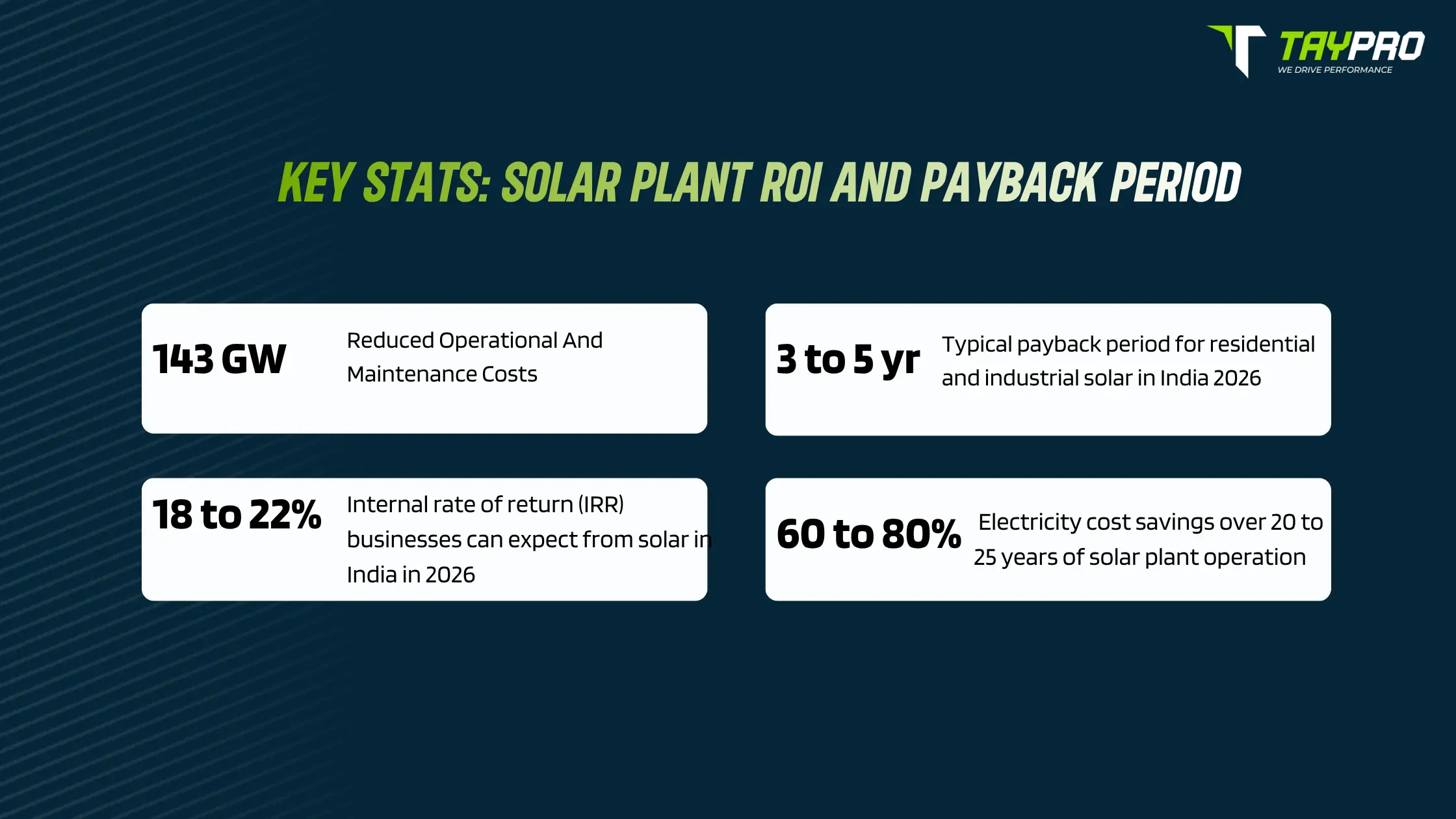 TAYPRO
WE DRIVE PERFORMANCE

KEY STATS: SOLAR PLANT ROI AND PAYBACK PERIOD

143 GW Reduced Operational And Maintenance Costs

3 to 5 yr Typical payback period for residential and industrial solar in India 2026

18 to 22% Internal rate of return (IRR) businesses can expect from solar in India in 2026

60 to 80% Electricity cost savings over 20 to 25 years of solar plant operation